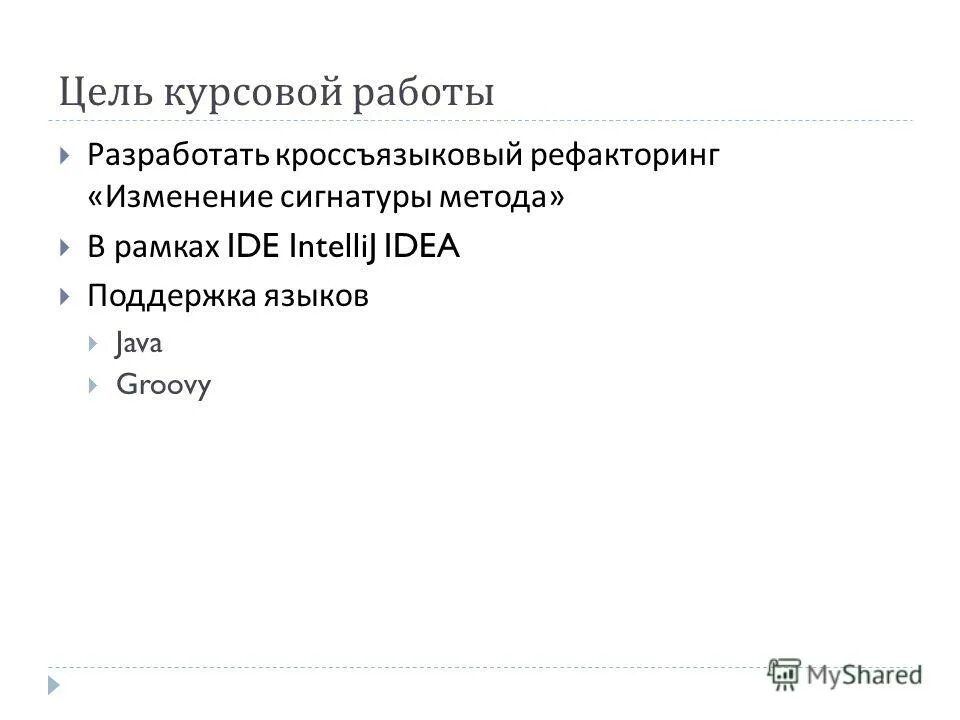 Цель курсовой работы

Разработать кроссъязыковый рефакторинг «Изменение сигнатуры метода»

В рамках IDE IntelliJ IDEA

Поддержка языков

Java

Groovy

MyShared